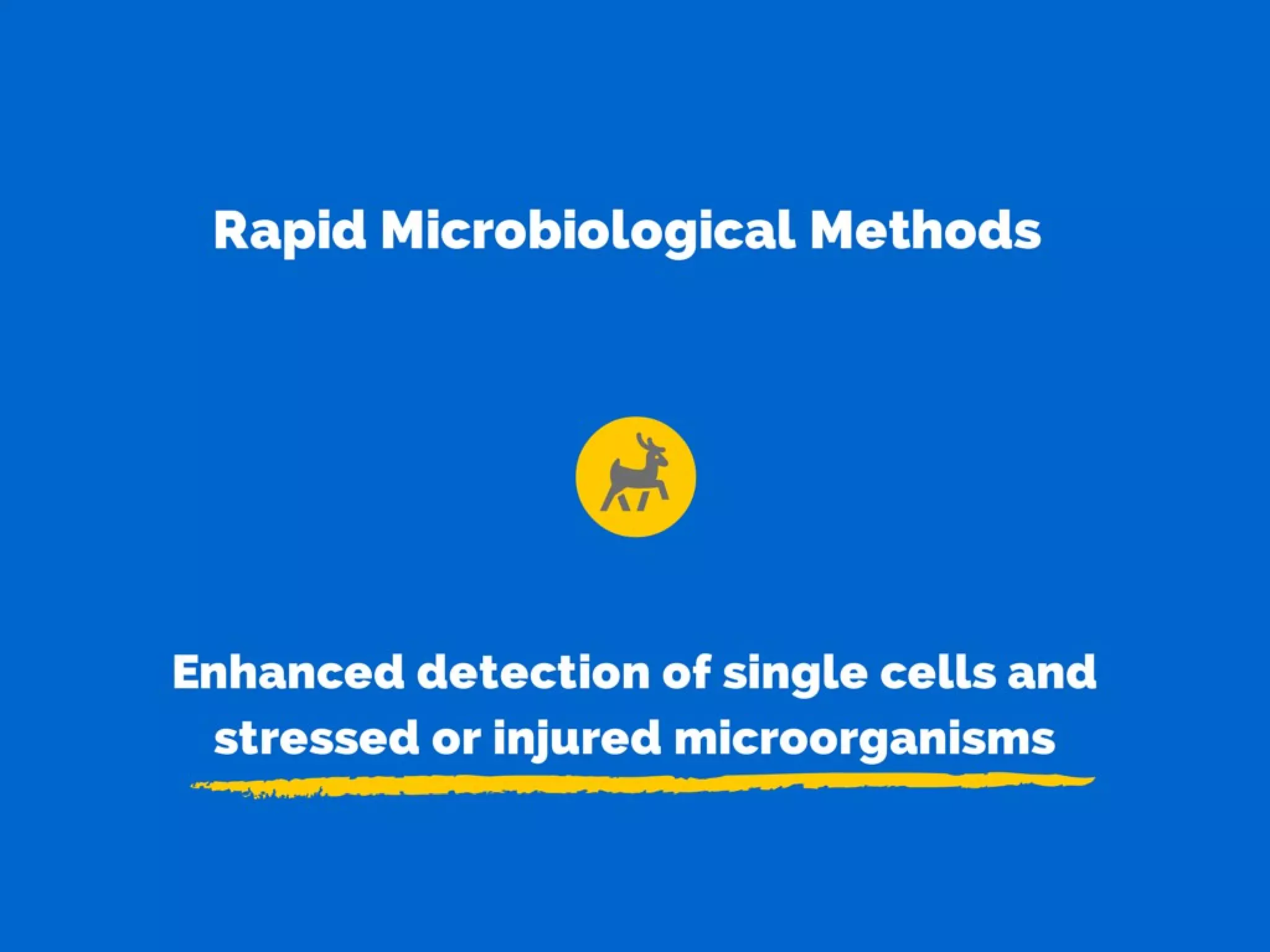 Rapid Microbiological Methods

Enhanced detection of single cells and stressed or injured microorganisms